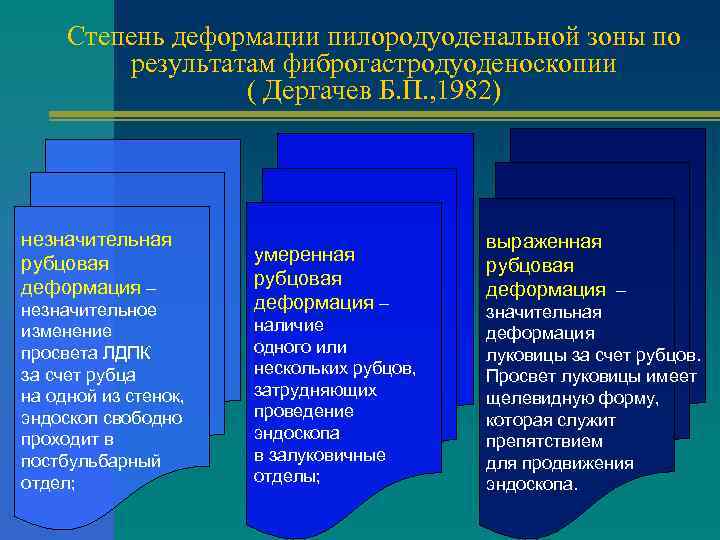 Степень деформации пилородуоденальной зоны по результатам фиброгастродуоденоскопии ( Дергачев Б.П.,1982)

незначительная рубцовая деформация – незначительное изменение просвета ЛДПК за счет рубца на одной из стенок, эндоскоп свободно проходит в постбульбарный отдел;

умеренная рубцовая деформация – наличие одного или нескольких рубцов, затрудняющих проведение эндоскопа в залуковичные отделы;

выраженная рубцовая деформация – значительная деформация луковицы за счет рубцов. Просвет луковицы имеет щелевидную форму, которая служит препятствием для продвижения эндоскопа.